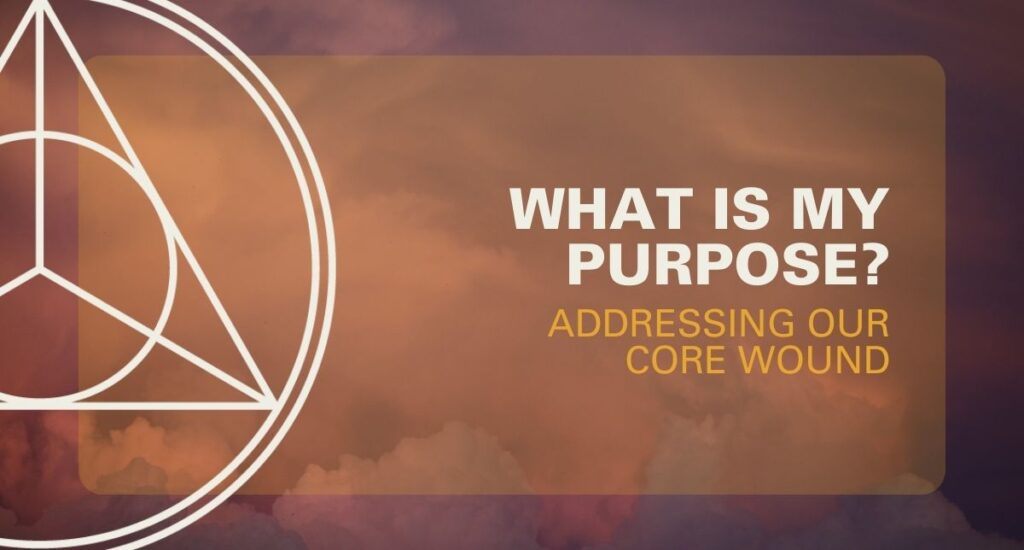 WHAT IS MY PURPOSE?

ADDRESSING OUR CORE WOUND